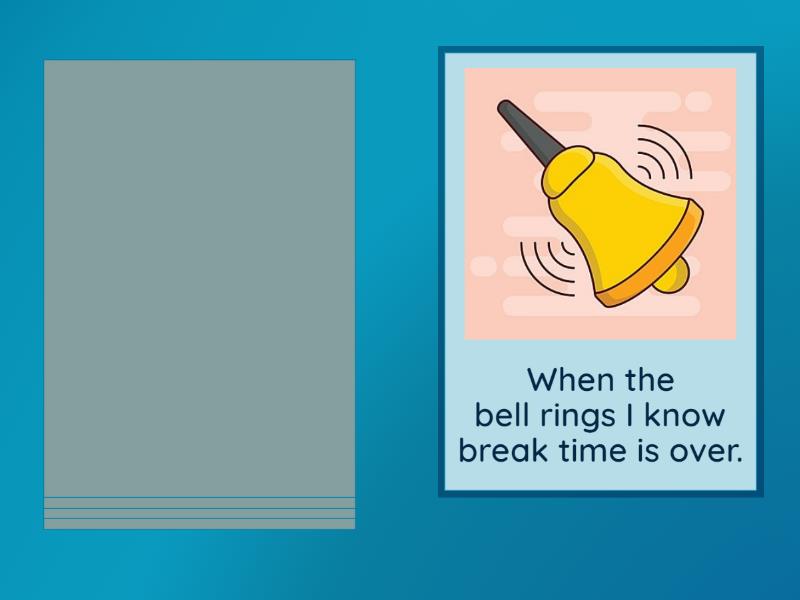 When the bell rings I know break time is over.